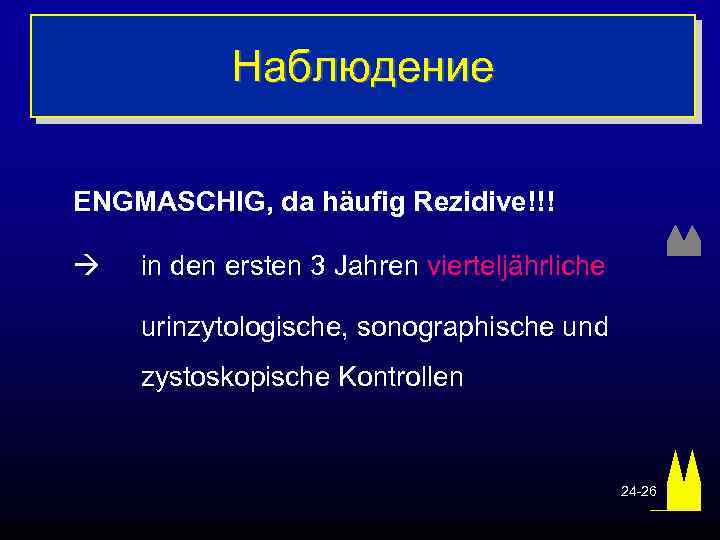 Наблюдение

ENGMASCHIG, da häufig Rezidive!!!

→ in den ersten 3 Jahren vierteljährliche urinzytologische, sonographische und zystoskopische Kontrollen

24-26